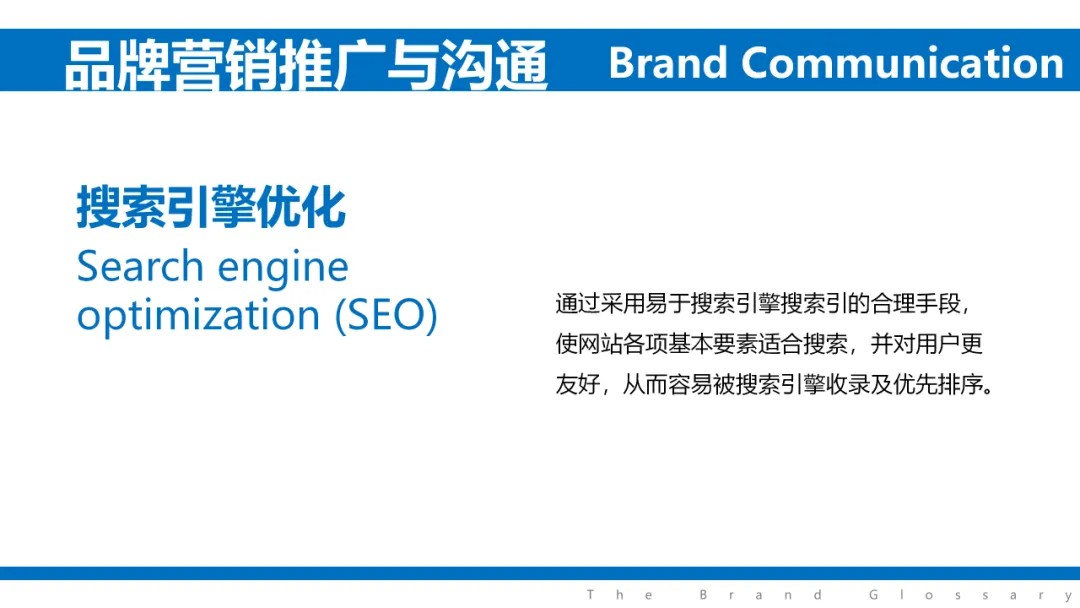 品牌营销推广与沟通 Brand Communication

搜索引擎优化

Search engine optimization (SEO)

通过采用易于搜索引擎搜索引的合理手段，使网站各项基本要素适合搜索，并对用户更友好，从而容易被搜索引擎收录及优先排序。

The Brand Glossary